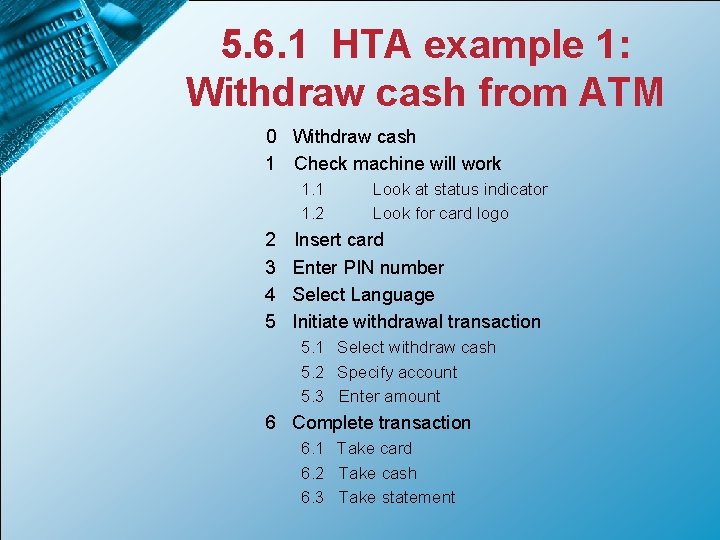 5.6.1 HTA example 1: Withdraw cash from ATM

0 Withdraw cash
1 Check machine will work
1.1 Look at status indicator
1.2 Look for card logo
2 Insert card
3 Enter PIN number
4 Select Language
5 Initiate withdrawal transaction
5.1 Select withdraw cash
5.2 Specify account
5.3 Enter amount
6 Complete transaction
6.1 Take card
6.2 Take cash
6.3 Take statement